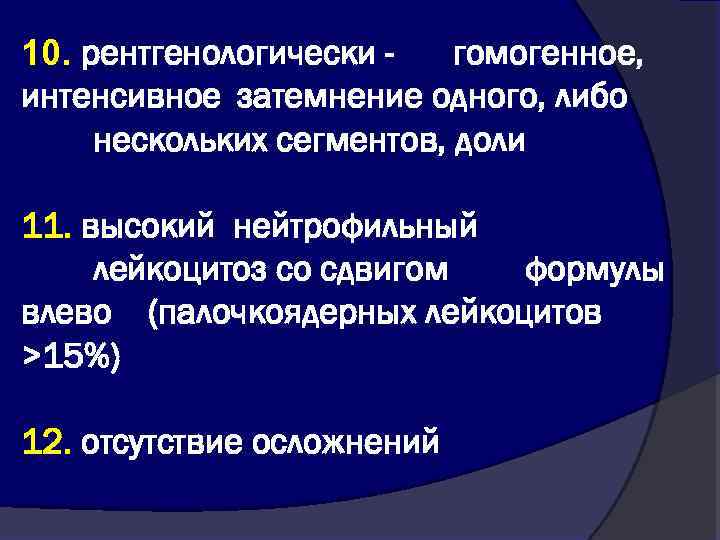 10. рентгенологически - гомогенное, интенсивное затемнение одного, либо нескольких сегментов, доли

11. высокий нейтрофильный лейкоцитоз со сдвигом формулы влево (палочкоядерных лейкоцитов >15%)

12. отсутствие осложнений